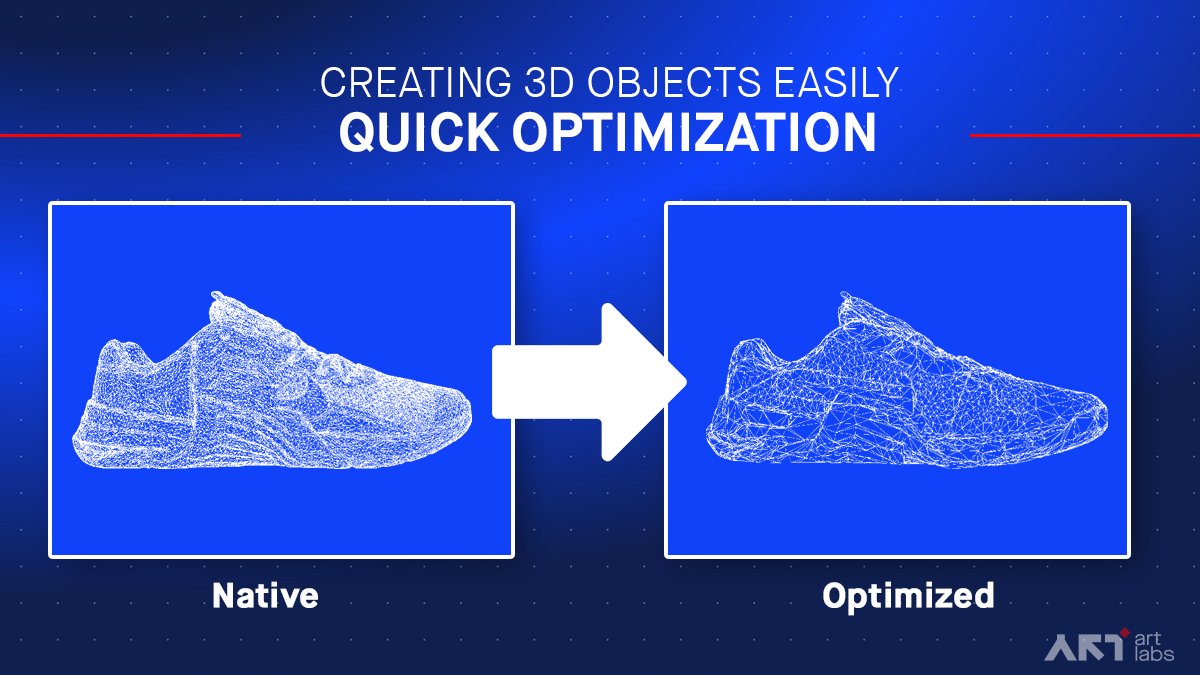 CREATING 3D OBJECTS EASILY
QUICK OPTIMIZATION

Native

Optimized

ART art labs